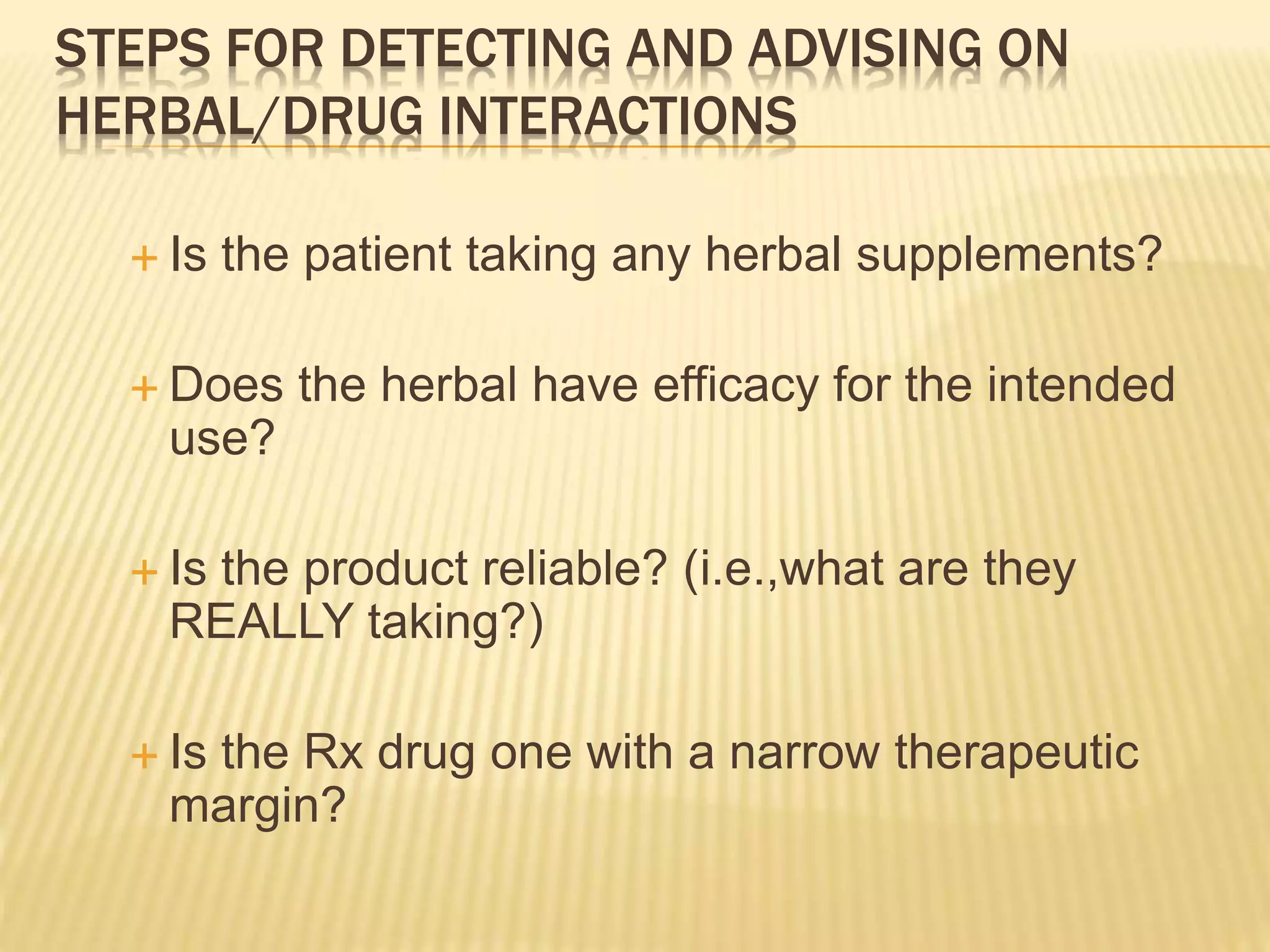 STEPS FOR DETECTING AND ADVISING ON HERBAL/DRUG INTERACTIONS

+ Is the patient taking any herbal supplements?

+ Does the herbal have efficacy for the intended use?

+ Is the product reliable? (i.e.,what are they REALLY taking?)

+ Is the Rx drug one with a narrow therapeutic margin?